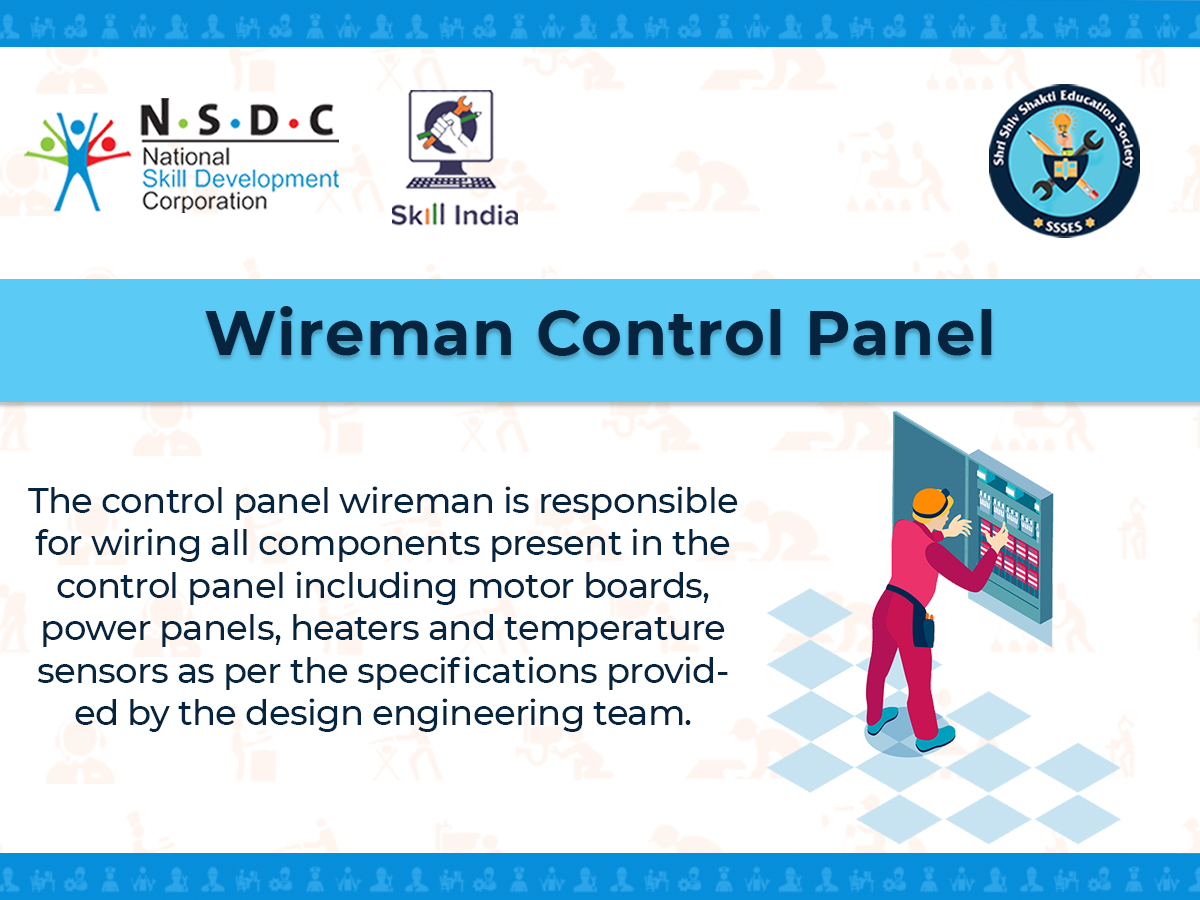 N·S·D·C
National
Skill Development
Corporation

Skill India

Shri Shiv Shakti Education Society
SSSES

Wireman Control Panel

The control panel wireman is responsible for wiring all components present in the control panel including motor boards, power panels, heaters and temperature sensors as per the specifications provided by the design engineering team.